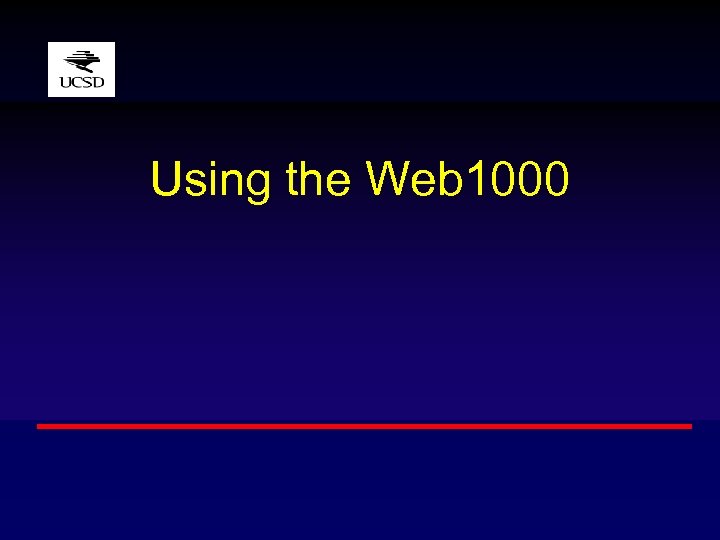 UCSD

Using the Web1000